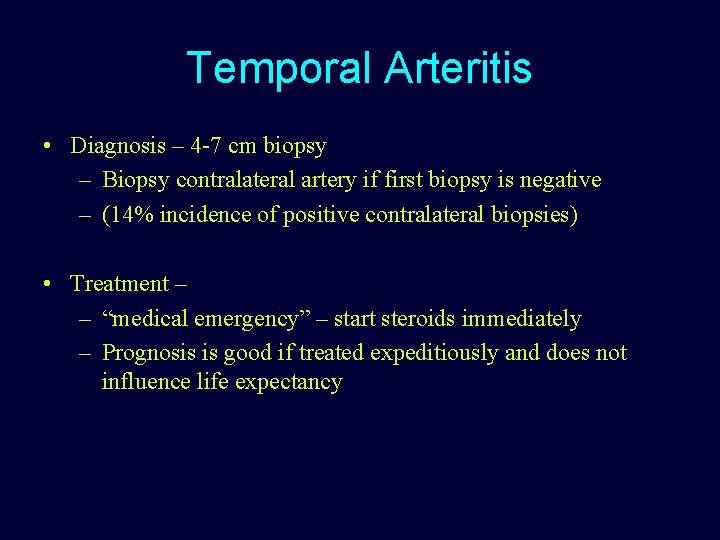 Temporal Arteritis

• Diagnosis – 4-7 cm biopsy
– Biopsy contralateral artery if first biopsy is negative
– (14% incidence of positive contralateral biopsies)

• Treatment –
– “medical emergency” – start steroids immediately
– Prognosis is good if treated expeditiously and does not influence life expectancy